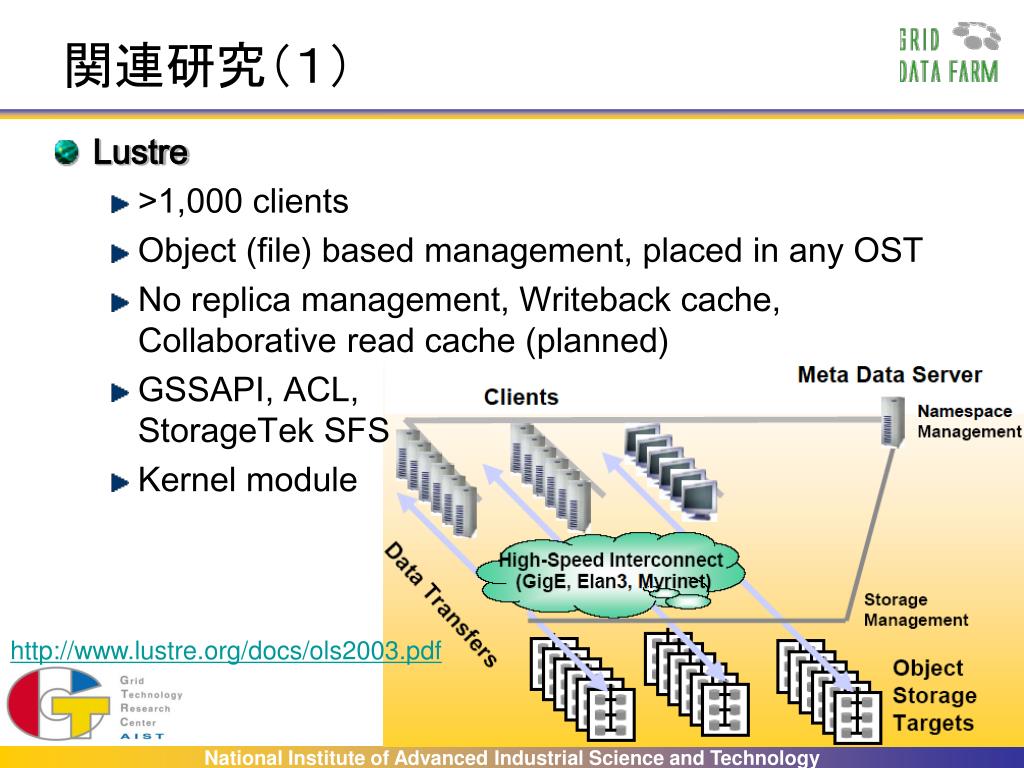 関連研究（1）

GRID DATA FARM

Lustre
>1,000 clients
Object (file) based management, placed in any OST
No replica management, Writeback cache, Collaborative read cache (planned)
GSSAPI, ACL, StorageTek SFS
Kernel module

Clients
Meta Data Server
Namespace Management
High-Speed Interconnect (GigE, Elan3, Myrinet)
Data Transfers
Storage Management
Object Storage Targets

http://www.lustre.org/docs/ols2003.pdf

Grid Technology Research Center AIST

National Institute of Advanced Industrial Science and Technology